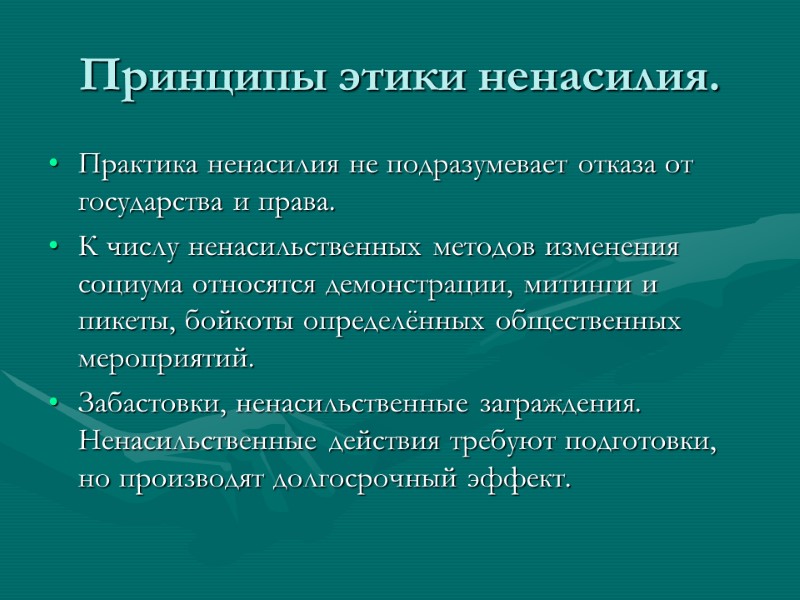 Принципы этики ненасилия.

• Практика ненасилия не подразумевает отказа от государства и права.
• К числу ненасильственных методов изменения социума относятся демонстрации, митинги и пикеты, бойкоты определённых общественных мероприятий.
• Забастовки, ненасильственные заграждения. Ненасильственные действия требуют подготовки, но производят долгосрочный эффект.